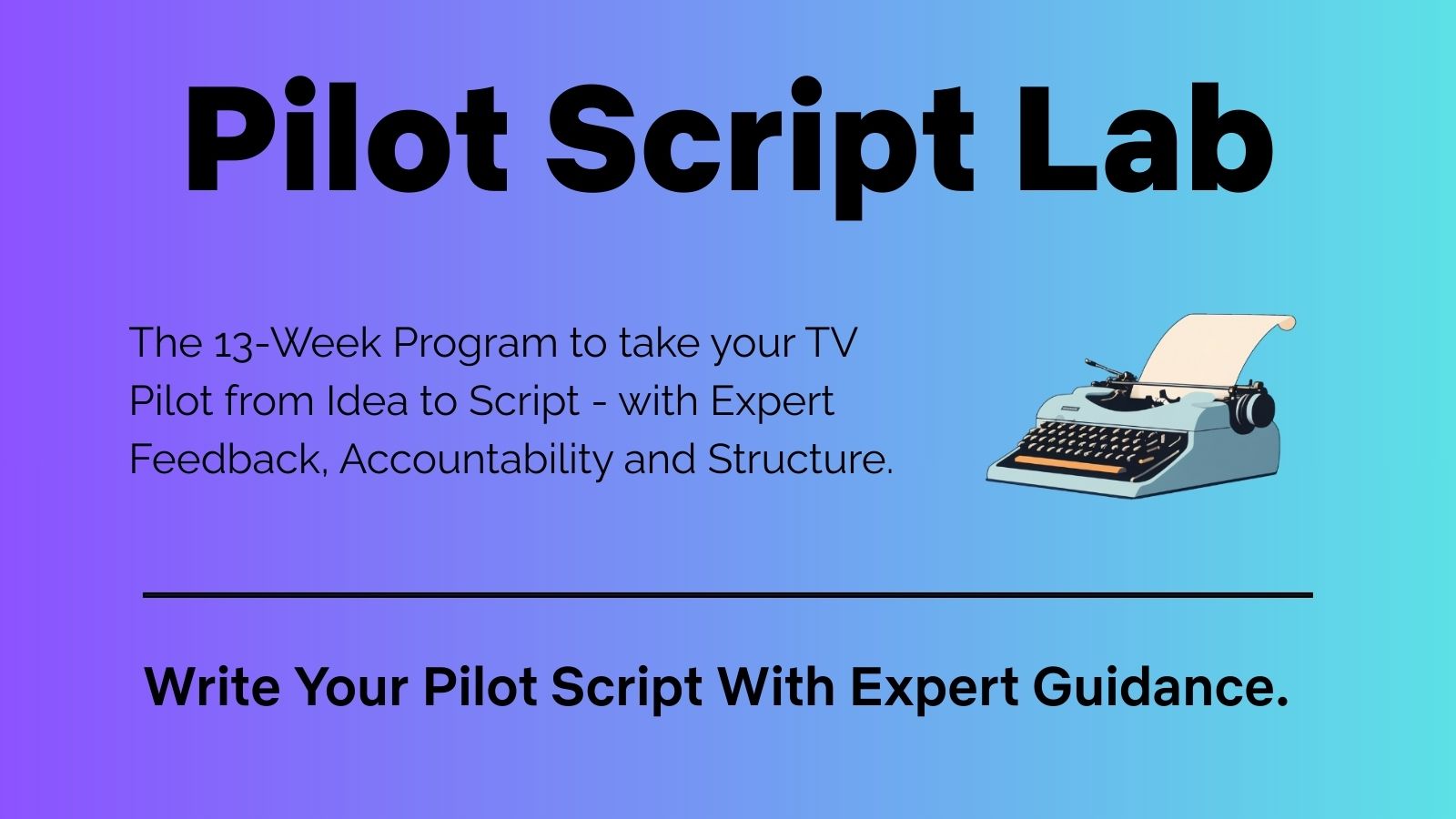 Pilot Script Lab

The 13-Week Program to take your TV Pilot from Idea to Script - with Expert Feedback, Accountability and Structure.

Write Your Pilot Script With Expert Guidance.